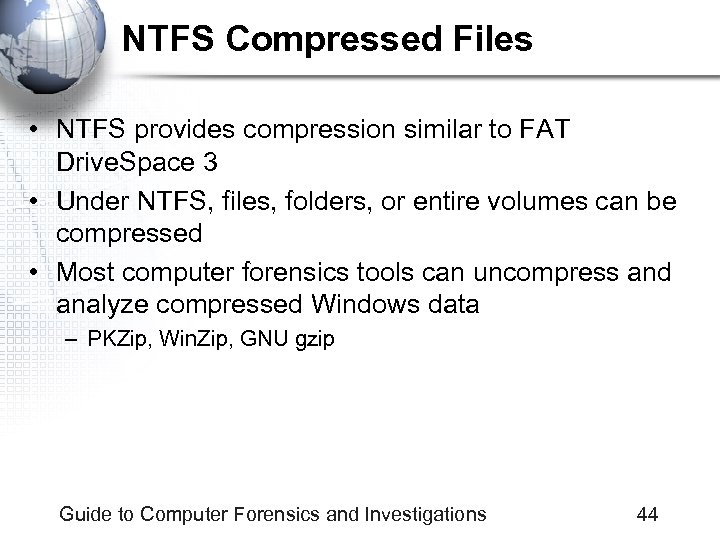 NTFS Compressed Files

• NTFS provides compression similar to FAT DriveSpace 3
• Under NTFS, files, folders, or entire volumes can be compressed
• Most computer forensics tools can uncompress and analyze compressed Windows data
– PKZip, WinZip, GNU gzip

Guide to Computer Forensics and Investigations 44